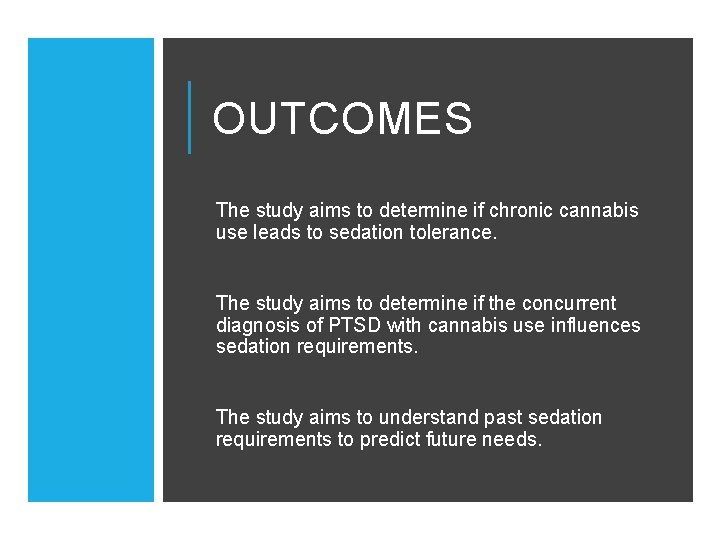 OUTCOMES

The study aims to determine if chronic cannabis use leads to sedation tolerance.

The study aims to determine if the concurrent diagnosis of PTSD with cannabis use influences sedation requirements.

The study aims to understand past sedation requirements to predict future needs.